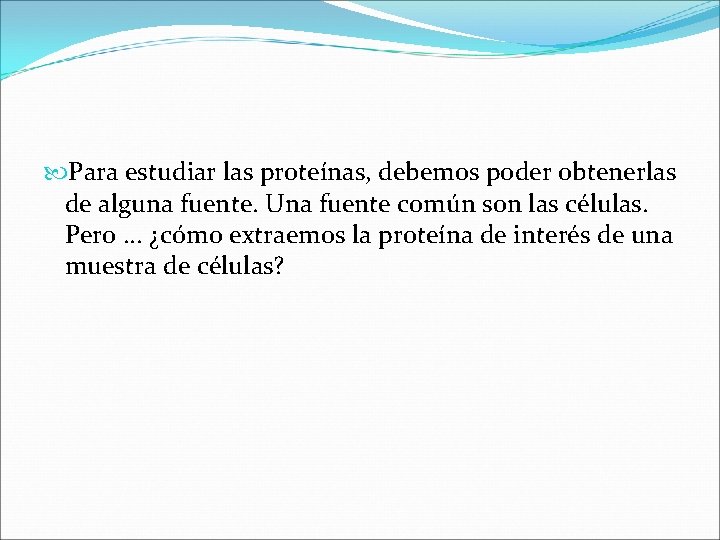 Para estudiar las proteínas, debemos poder obtenerlas de alguna fuente. Una fuente común son las células. Pero … ¿cómo extraemos la proteína de interés de una muestra de células?